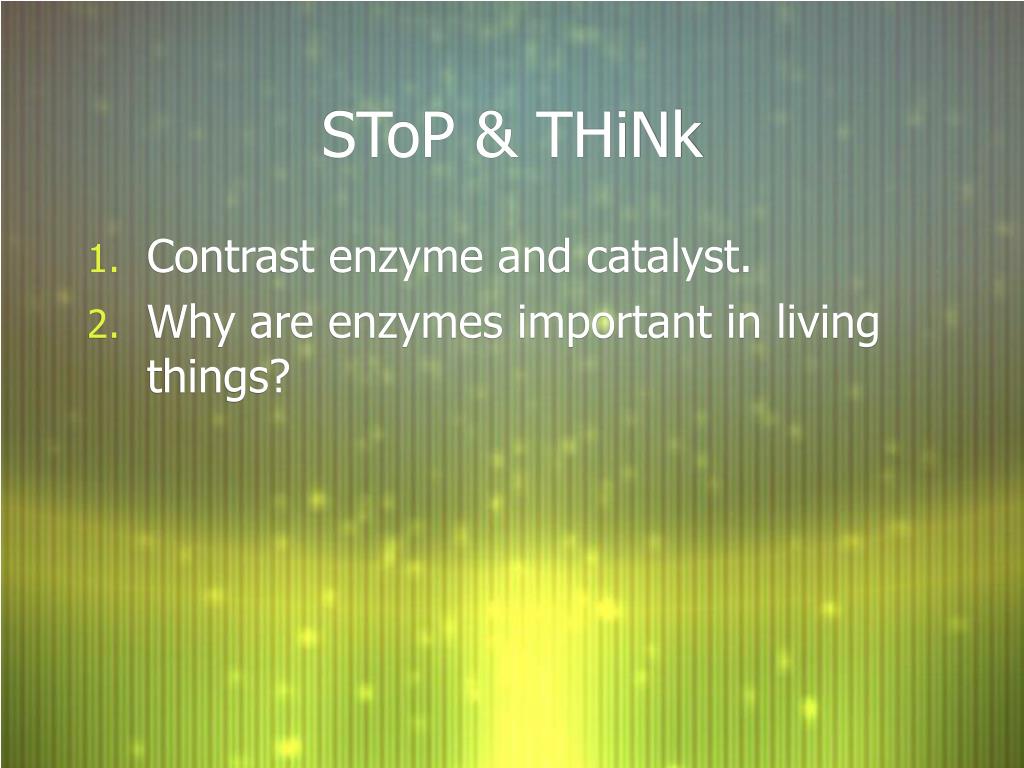 SToP & THiNk

1. Contrast enzyme and catalyst.
2. Why are enzymes important in living things?